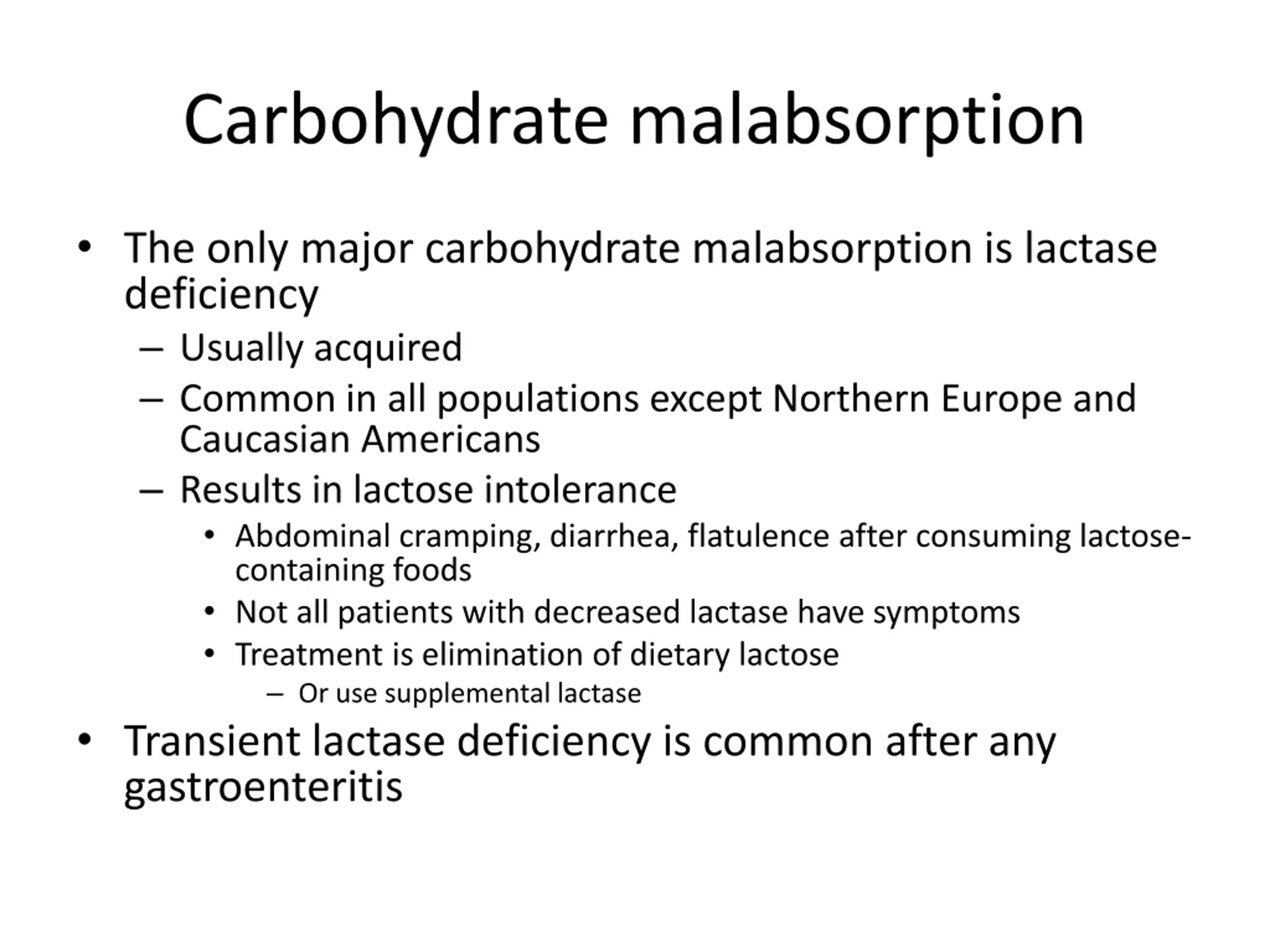 Carbohydrate malabsorption

• The only major carbohydrate malabsorption is lactase deficiency
  – Usually acquired
  – Common in all populations except Northern Europe and Caucasian Americans
  – Results in lactose intolerance
    • Abdominal cramping, diarrhea, flatulence after consuming lactose-containing foods
    • Not all patients with decreased lactase have symptoms
    • Treatment is elimination of dietary lactose
      – Or use supplemental lactase
• Transient lactase deficiency is common after any gastroenteritis